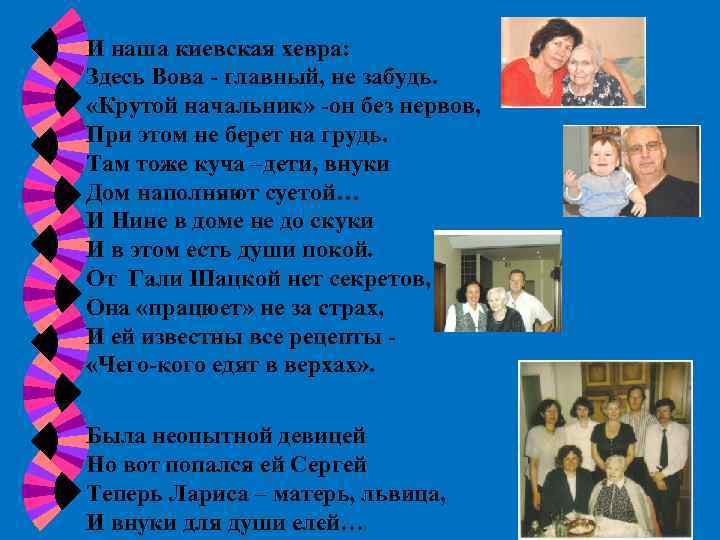 И наша киевская хевра:
Здесь Вова - главный, не забудь.
«Крутой начальник» -он без нервов,
При этом не берет на грудь.
Там тоже куча –дети, внуки
Дом наполняют суетой…
И Нине в доме не до скуки
И в этом есть души покой.
От Гали Шацкой нет секретов,
Она «працюет» не за страх,
И ей известны все рецепты -
«Чего-кого едят в верхах».

Была неопытной девицей
Но вот попался ей Сергей
Теперь Лариса – матерь, львица,
И внуки для души елей…